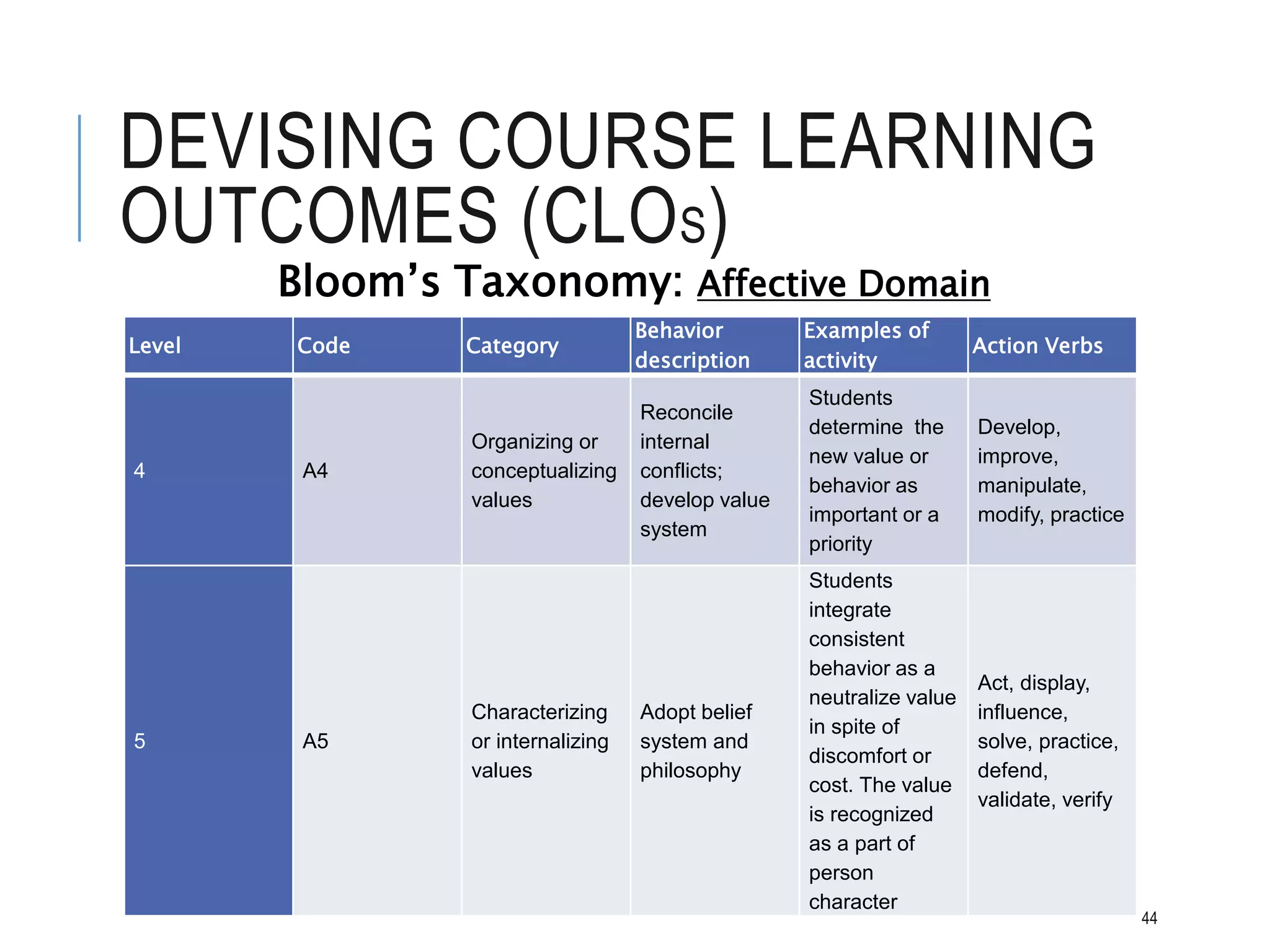 DEVISING COURSE LEARNING OUTCOMES (CLOs)

Bloom's Taxonomy: Affective Domain

| Level | Code | Category | Behavior description | Examples of activity | Action Verbs |
|---|---|---|---|---|---|
| 4 | A4 | Organizing or conceptualizing values | Reconcile internal conflicts; develop value system | Students determine the new value or behavior as important or a priority | Develop, improve, manipulate, modify, practice |
| 5 | A5 | Characterizing or internalizing values | Adopt belief system and philosophy | Students integrate consistent behavior as a neutralize value in spite of discomfort or cost. The value is recognized as a part of person character | Act, display, influence, solve, practice, defend, validate, verify |

44